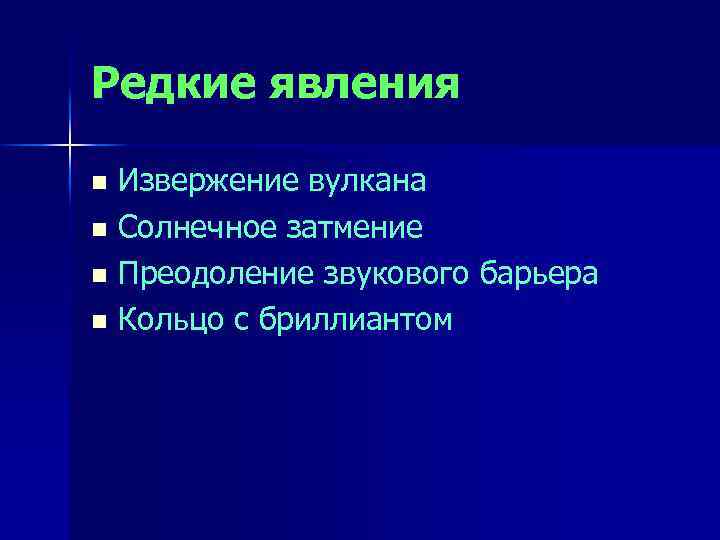 Редкие явления

- Извержение вулкана
- Солнечное затмение
- Преодоление звукового барьера
- Кольцо с бриллиантом